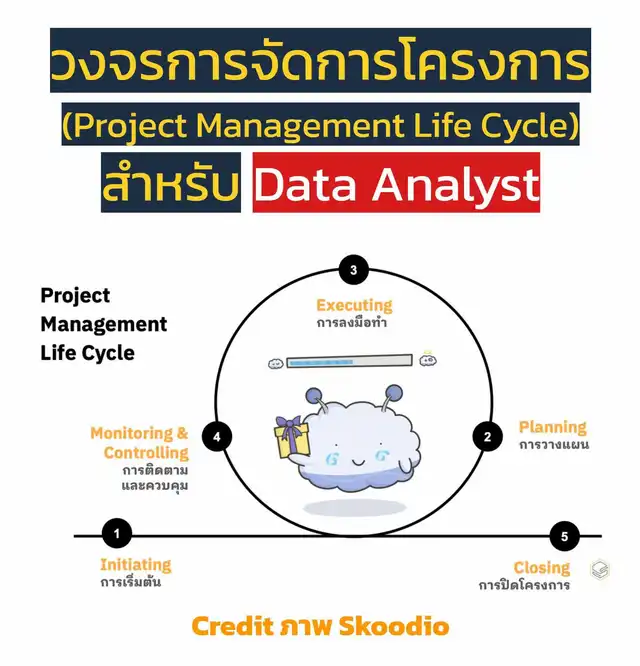 วงจรการจัดการโครงการ
(Project Management Life Cycle)
สำหรับ Data Analyst

Project Management Life Cycle

3
Executing
การลงมือทำ

4
Monitoring & Controlling
การติดตามและควบคุม

2
Planning
การวางแผน

1
Initiating
การเริ่มต้น

5
Closing
การปิดโครงการ

Credit ภาพ Skoodio